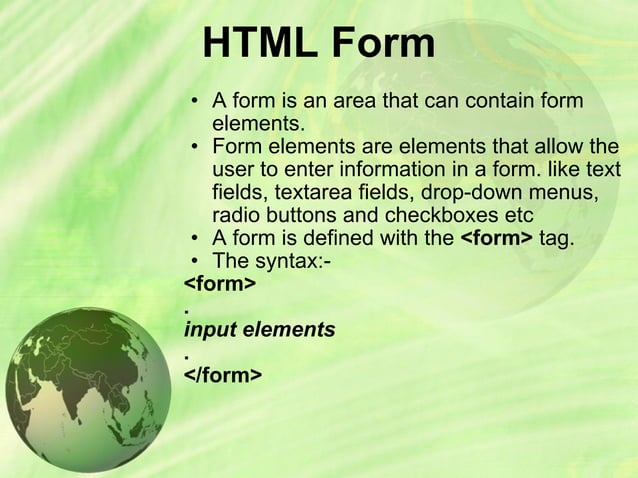 HTML Form

• A form is an area that can contain form elements.
• Form elements are elements that allow the user to enter information in a form. like text fields, textarea fields, drop-down menus, radio buttons and checkboxes etc
• A form is defined with the <form> tag.
• The syntax:-

<form>
.
input elements
.
</form>